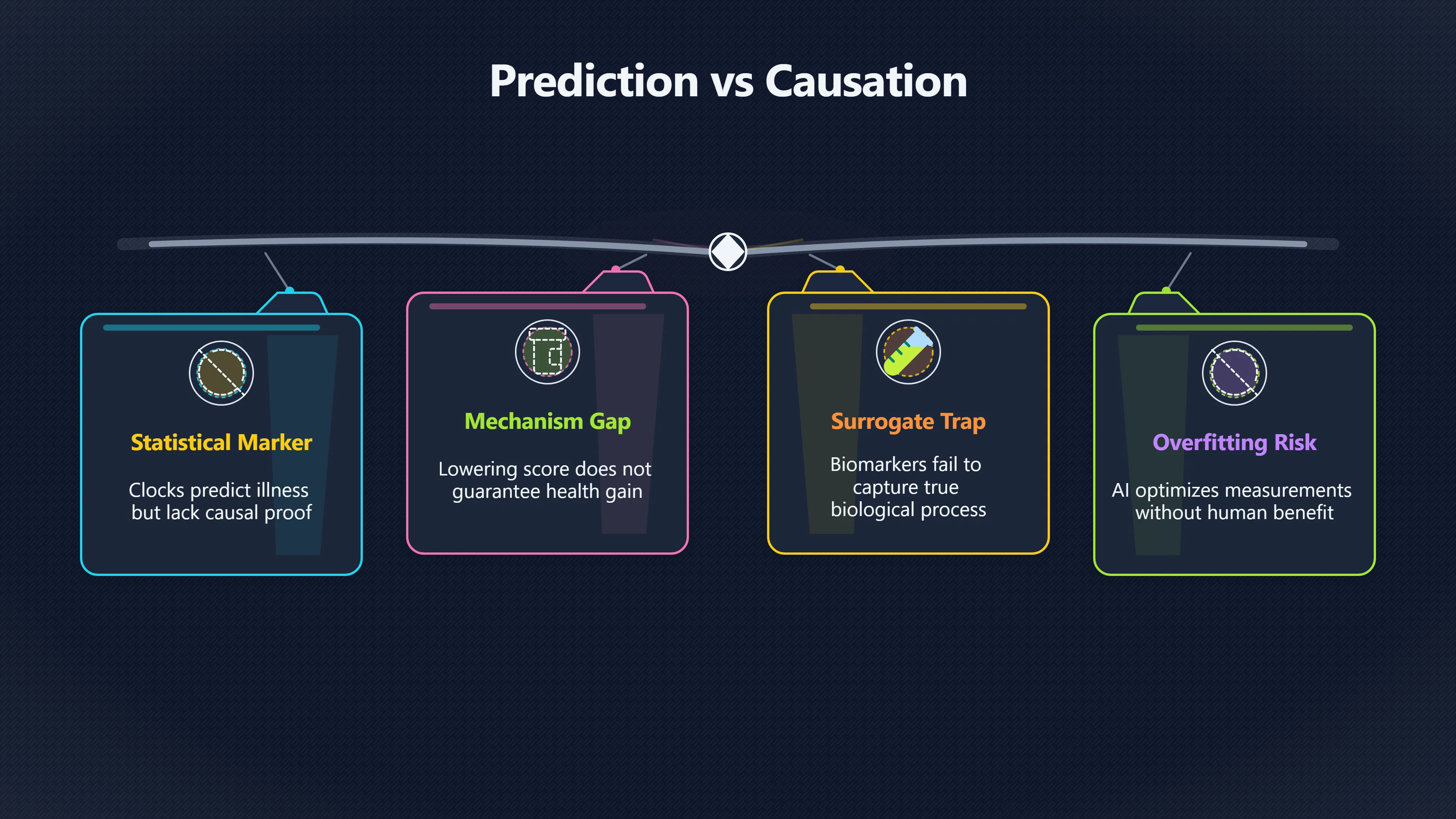 Prediction vs Causation

Statistical Marker

Clocks predict illness but lack causal proof

Mechanism Gap

Lowering score does not guarantee health gain

Surrogate Trap

Biomarkers fail to capture true biological process

Overfitting Risk

AI optimizes measurements without human benefit